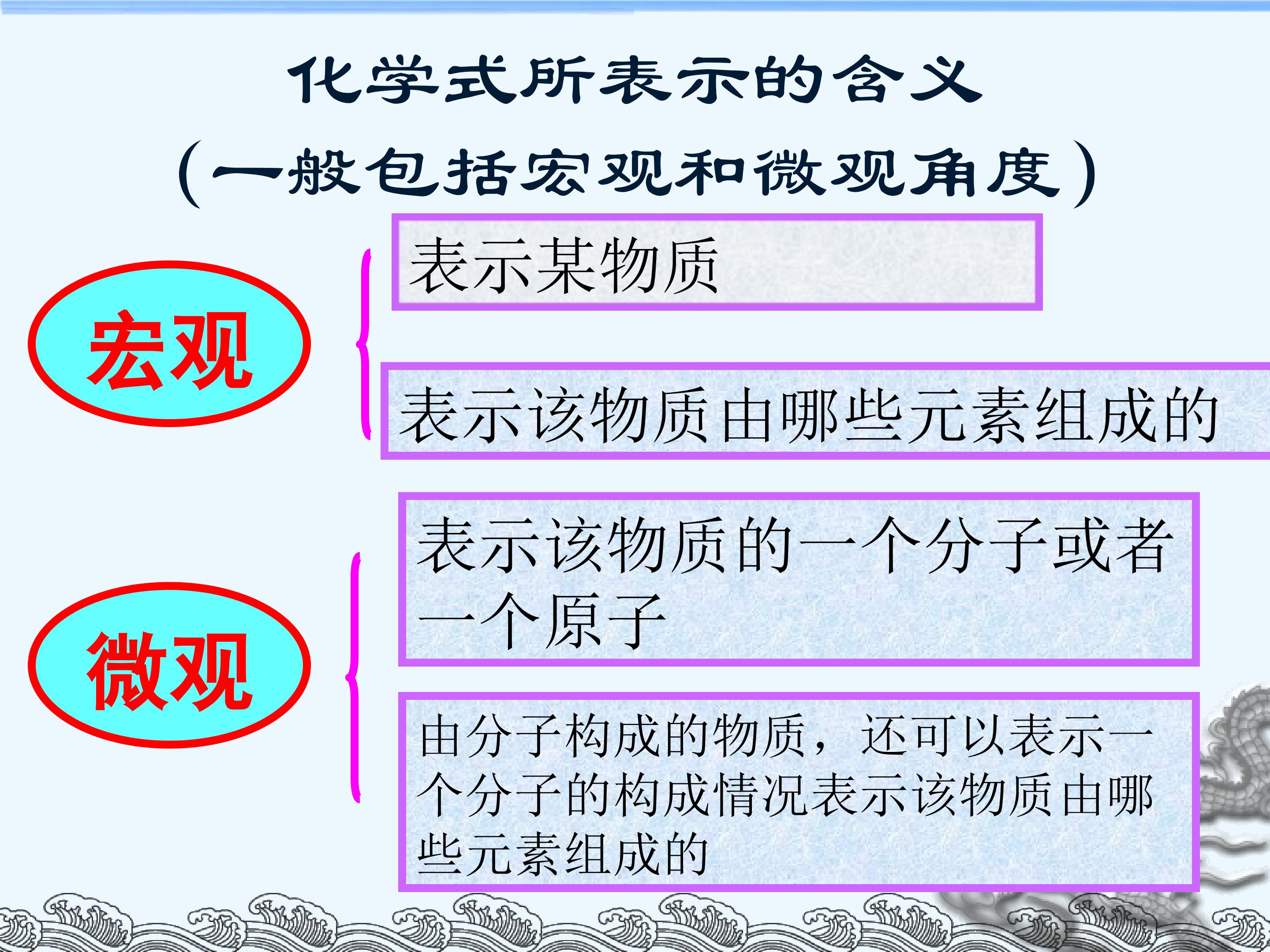 化学式所表示的含义

（一般包括宏观和微观角度）

宏观

表示某物质

表示该物质由哪些元素组成的

微观

表示该物质的一个分子或者一个原子

由分子构成的物质，还可以表示一个分子的构成情况表示该物质由哪些元素组成的